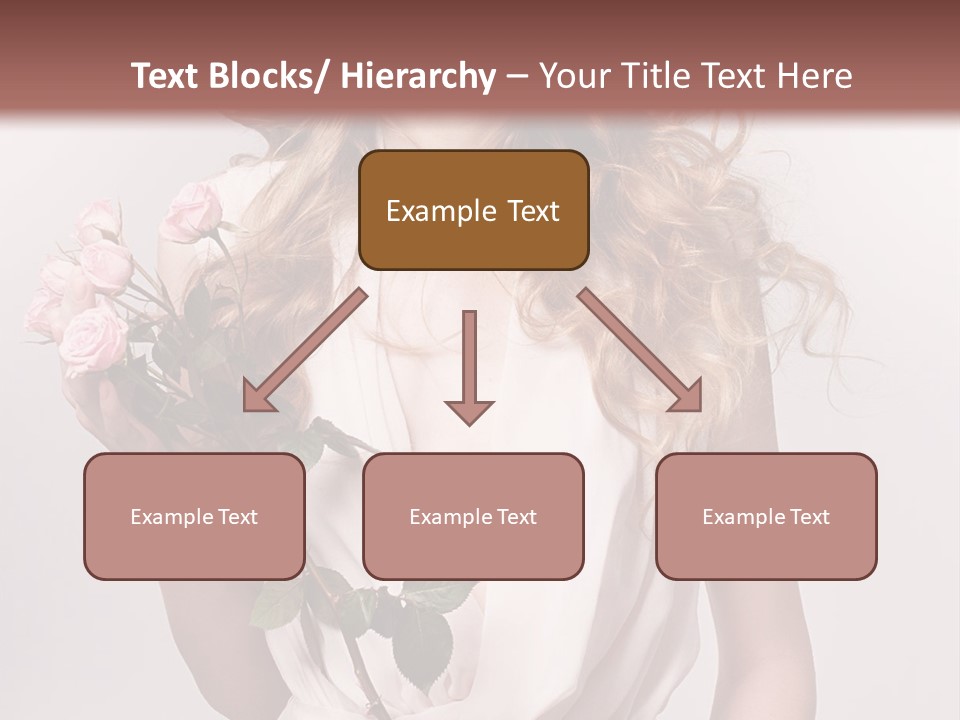 Text Blocks/ Hierarchy – Your Title Text Here

Example Text

Example Text

Example Text

Example Text